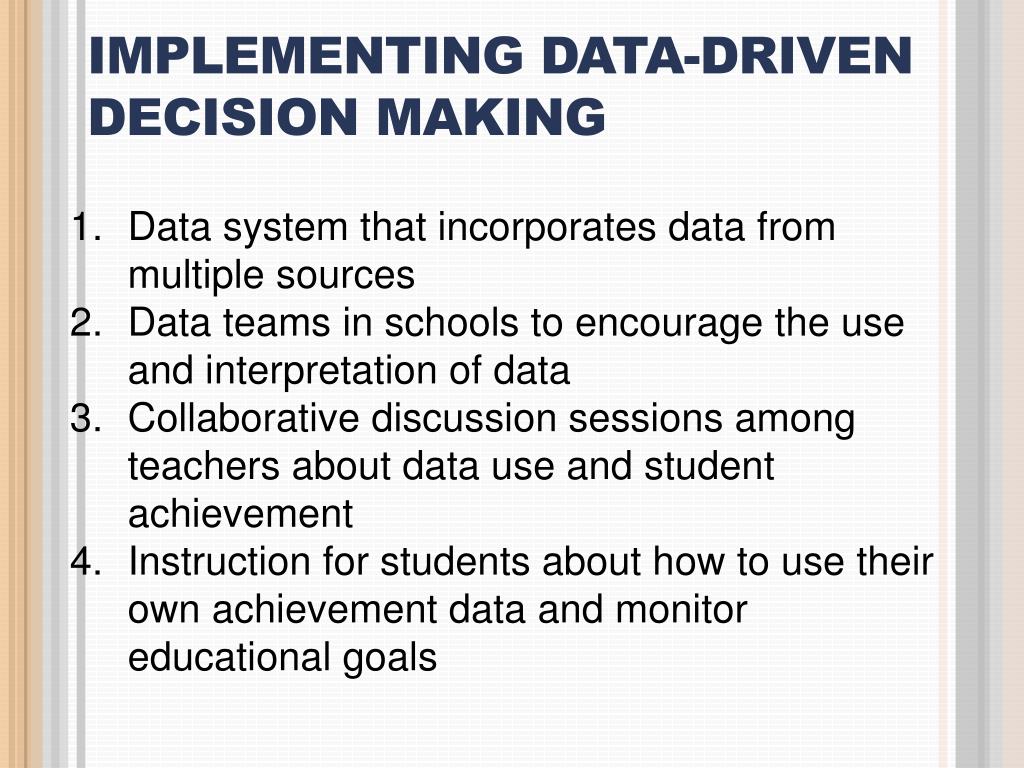 IMPLEMENTING DATA-DRIVEN DECISION MAKING

1. Data system that incorporates data from multiple sources
2. Data teams in schools to encourage the use and interpretation of data
3. Collaborative discussion sessions among teachers about data use and student achievement
4. Instruction for students about how to use their own achievement data and monitor educational goals